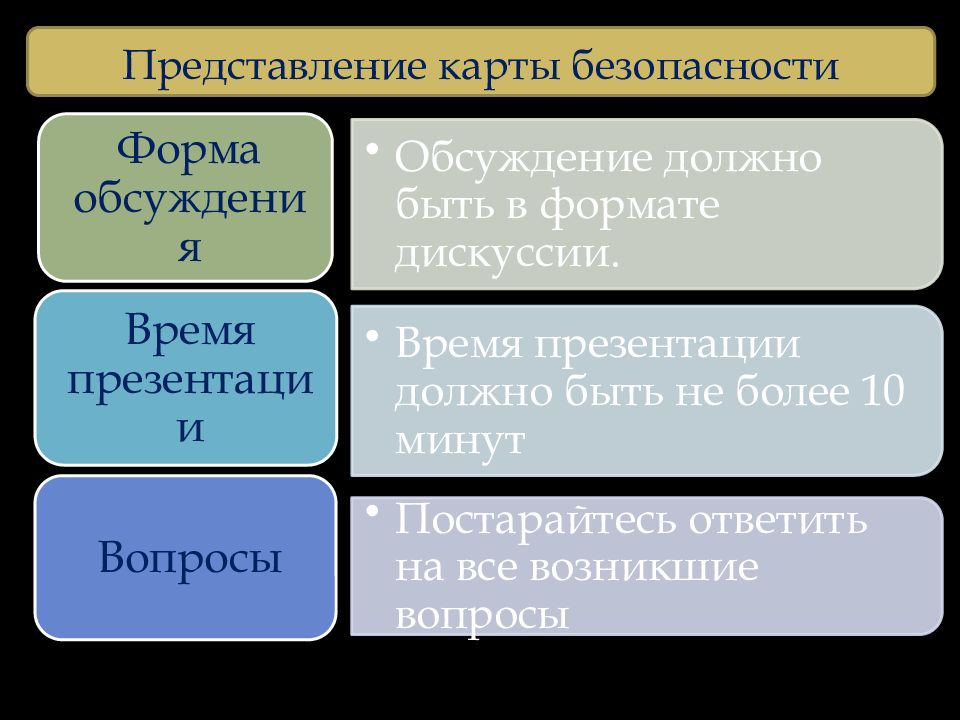 Представление карты безопасности

Форма обсуждения

• Обсуждение должно быть в формате дискуссии.

Время презентации

• Время презентации должно быть не более 10 минут

Вопросы

• Постарайтесь ответить на все возникшие вопросы